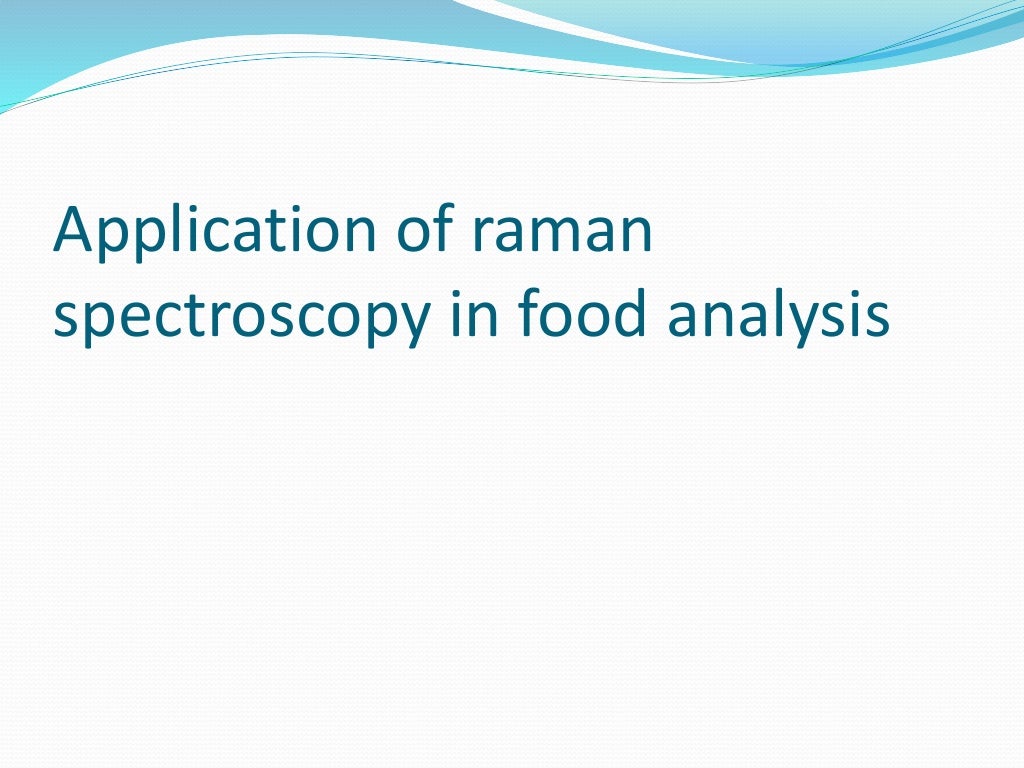 Application of raman spectroscopy in food analysis